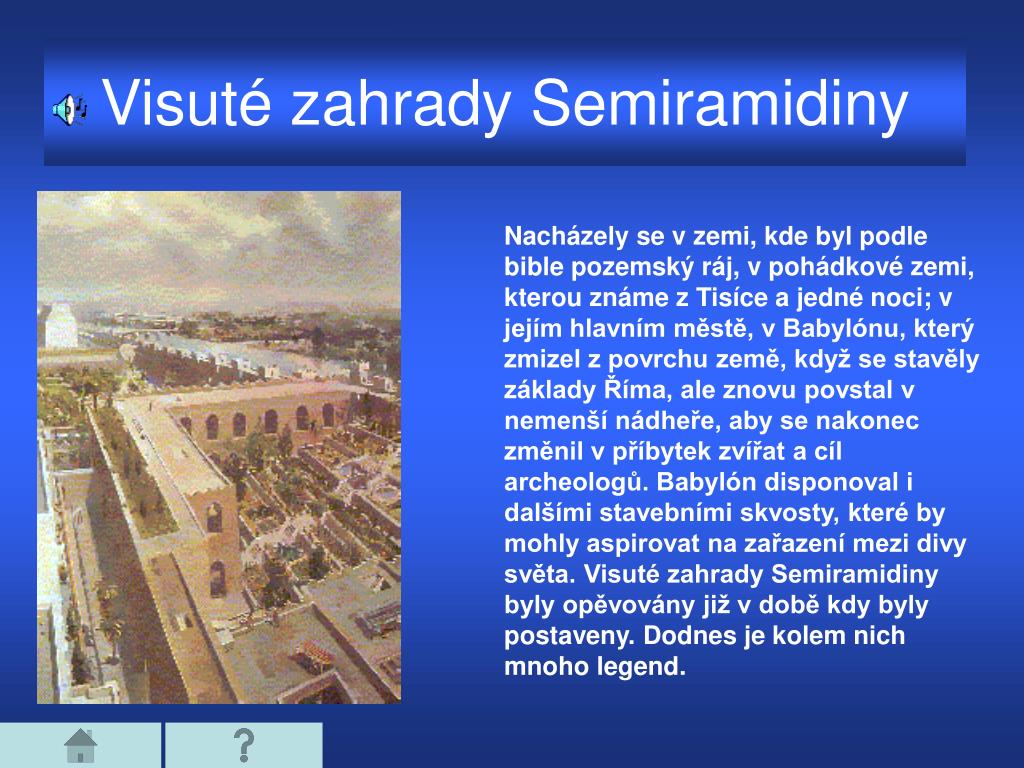 Visuté zahrady Semiramidiny

Nacházely se v zemi, kde byl podle bible pozemský ráj, v pohádkové zemi, kterou známe z Tisíce a jedné noci; v jejím hlavním městě, v Babylónu, který zmizel z povrchu země, když se stavěly základy Říma, ale znovu povstal v nemenší nádheře, aby se nakonec změnil v příbytek zvířat a cíl archeologů. Babylón disponoval i dalšími stavebními skvosty, které by mohly aspirovat na zařazení mezi divy světa. Visuté zahrady Semiramidiny byly opěvovány již v době kdy byly postaveny. Dodnes je kolem nich mnoho legend.

?